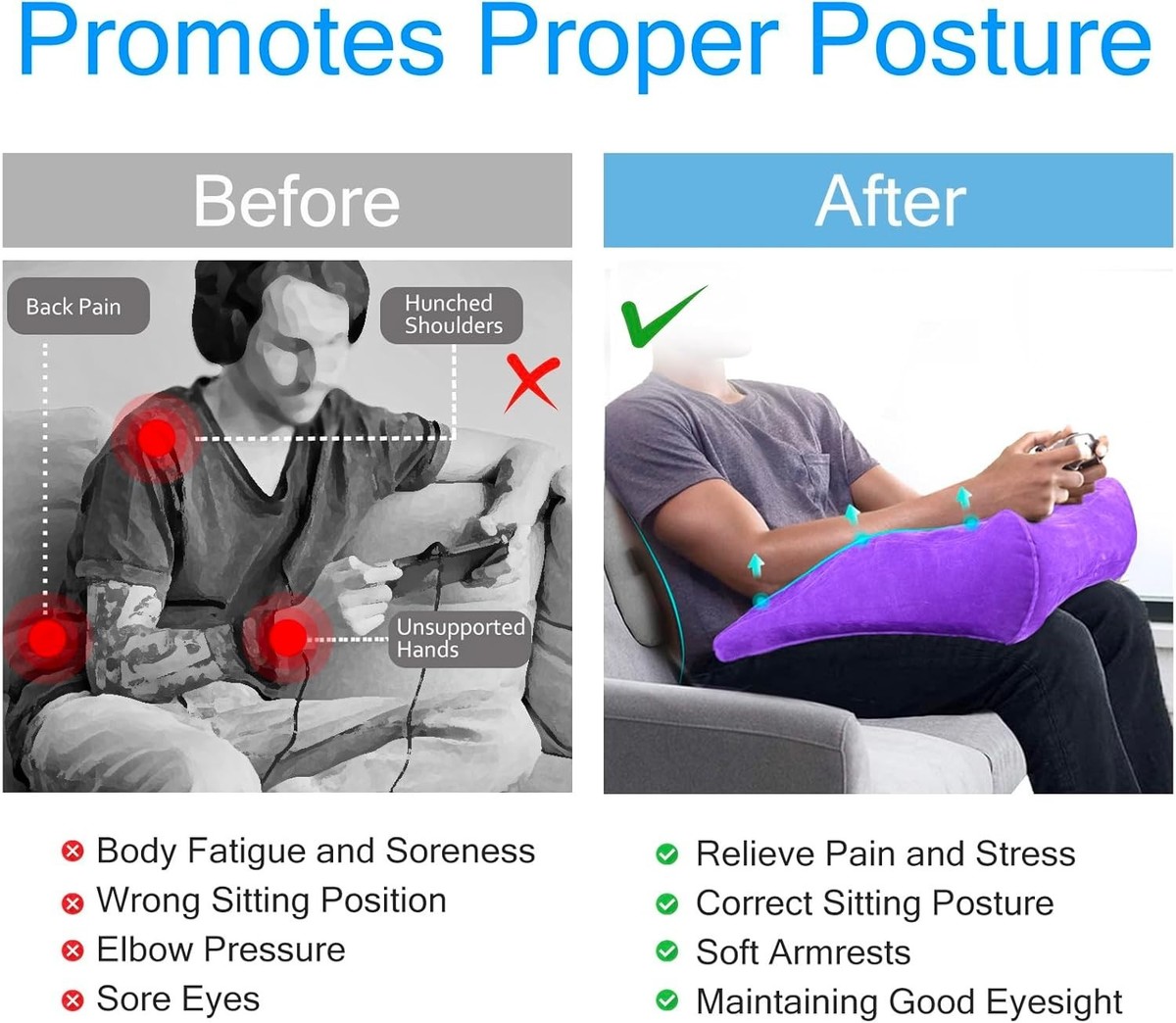 Promotes Proper Posture

Before

Back Pain

Hunched Shoulders

Unsupported Hands

Body Fatigue and Soreness
Wrong Sitting Position
Elbow Pressure
Sore Eyes

After

Relieve Pain and Stress
Correct Sitting Posture
Soft Armrests
Maintaining Good Eyesight